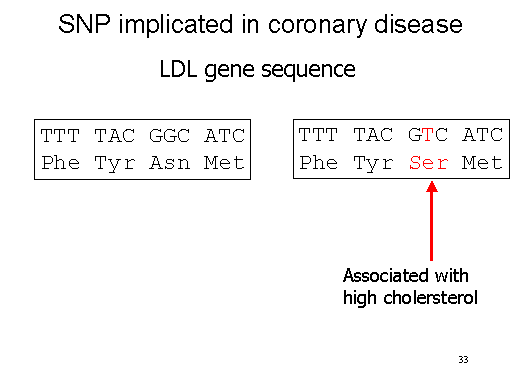 SNP implicated in coronary disease

LDL gene sequence

TTT TAC GGC ATC
Phe Tyr Asn Met

TTT TAC GTC ATC
Phe Tyr Ser Met

Associated with high cholersterol

33